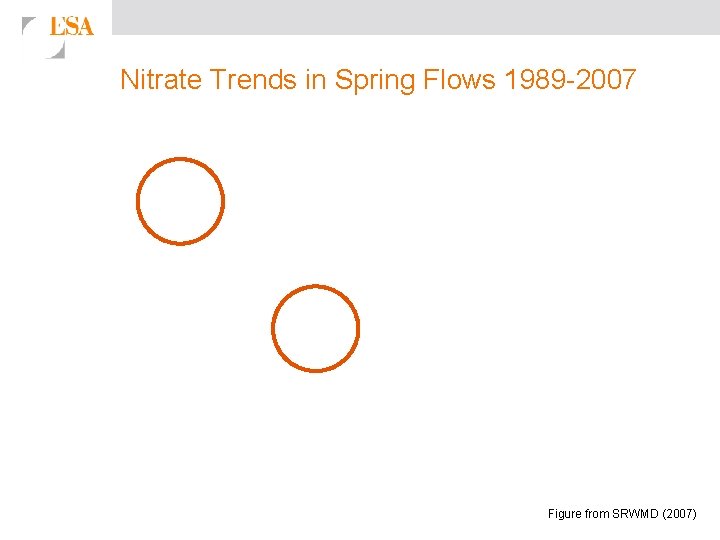 ESA

Nitrate Trends in Spring Flows 1989-2007

Figure from SRWMD (2007)